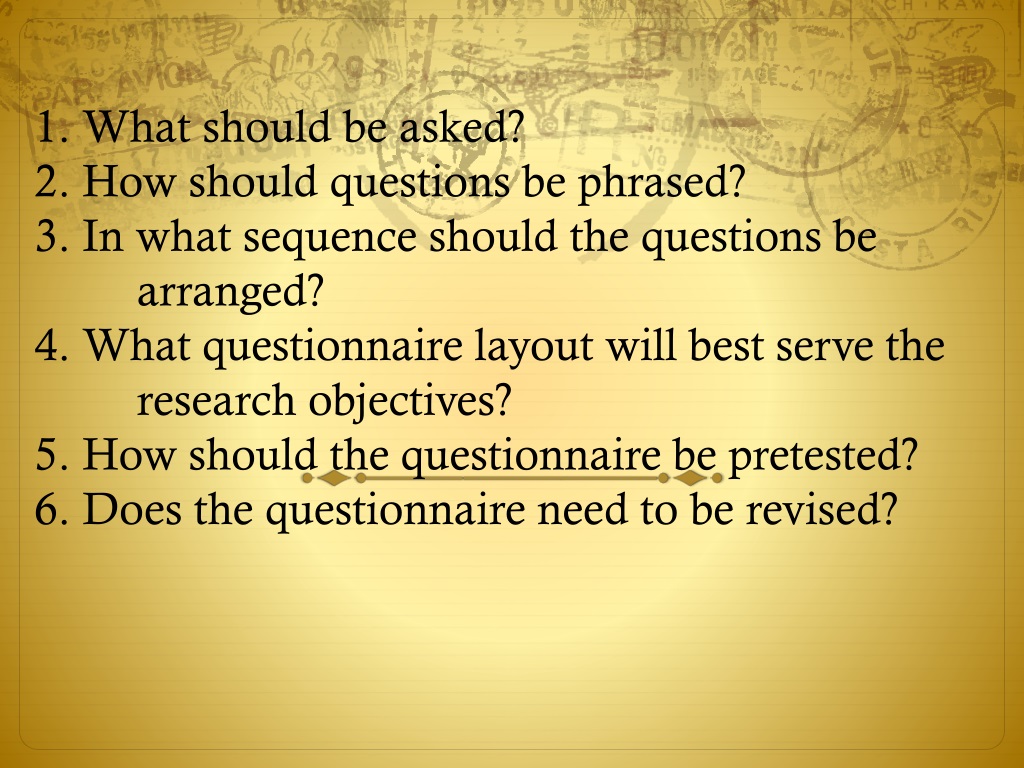 1. What should be asked?
2. How should questions be phrased?
3. In what sequence should the questions be arranged?
4. What questionnaire layout will best serve the research objectives?
5. How should the questionnaire be pretested?
6. Does the questionnaire need to be revised?